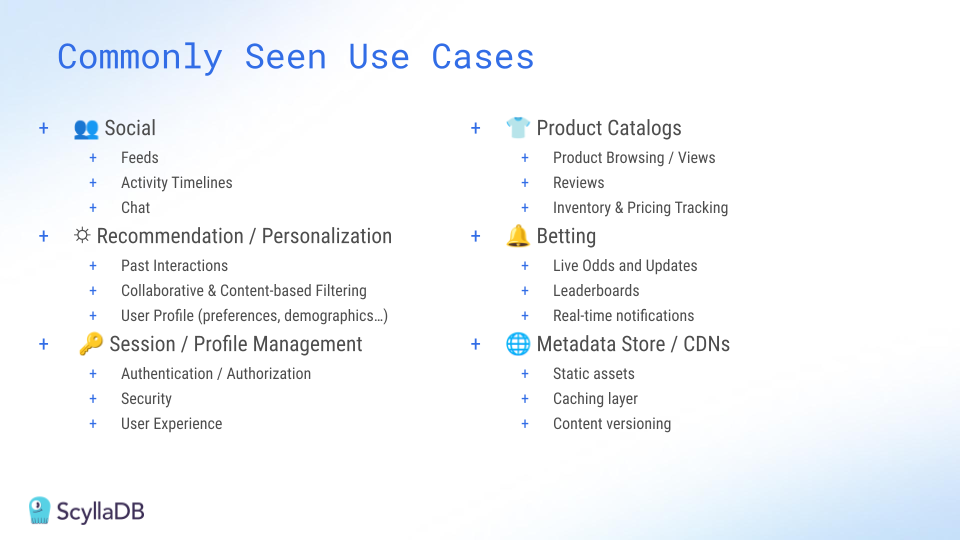 Commonly Seen Use Cases

+ 👥 Social
+ Feeds
+ Activity Timelines
+ Chat
+ ☼ Recommendation / Personalization
+ Past Interactions
+ Collaborative & Content-based Filtering
+ User Profile (preferences, demographics…)
+ 🔑 Session / Profile Management
+ Authentication / Authorization
+ Security
+ User Experience

+ 👕 Product Catalogs
+ Product Browsing / Views
+ Reviews
+ Inventory & Pricing Tracking
+ 🔔 Betting
+ Live Odds and Updates
+ Leaderboards
+ Real-time notifications
+ 🌐 Metadata Store / CDNs
+ Static assets
+ Caching layer
+ Content versioning

ScyllaDB